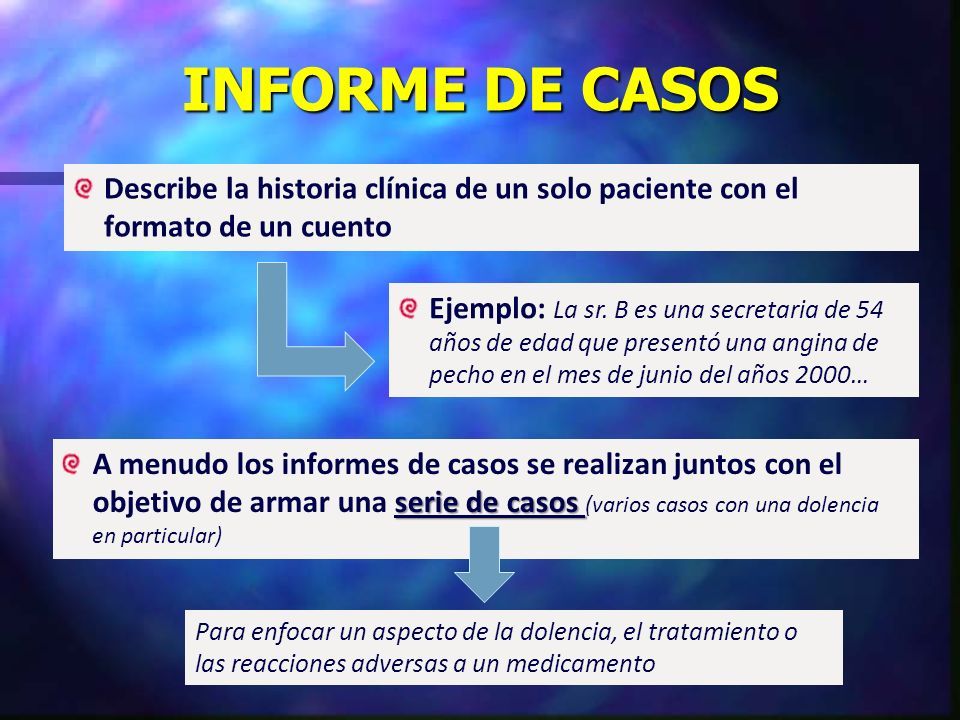 INFORME DE CASOS

Describe la historia clínica de un solo paciente con el formato de un cuento

Ejemplo: La sr. B es una secretaria de 54 años de edad que presentó una angina de pecho en el mes de junio del años 2000…

A menudo los informes de casos se realizan juntos con el objetivo de armar una serie de casos (varios casos con una dolencia en particular)

Para enfocar un aspecto de la dolencia, el tratamiento o las reacciones adversas a un medicamento